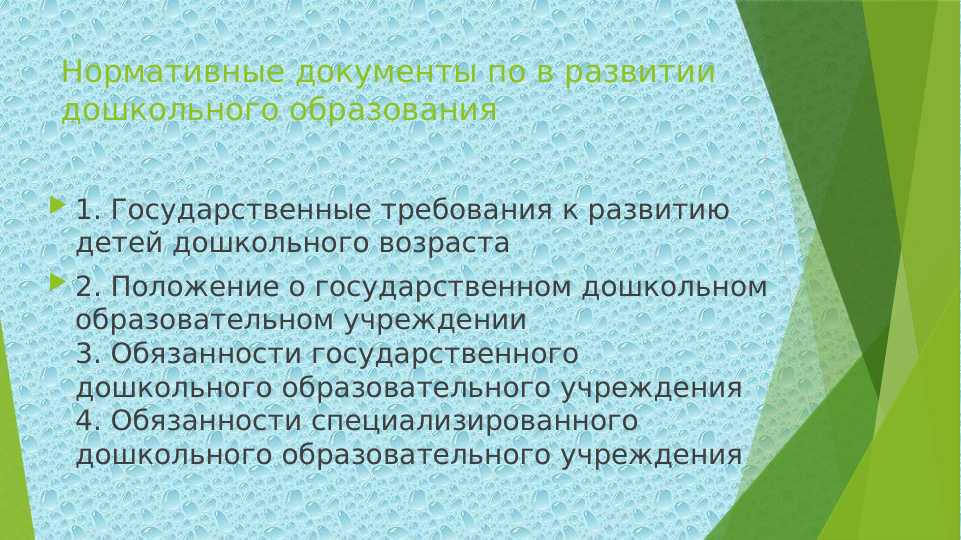 Нормативные документы по в развитии дошкольного образования

1. Государственные требования к развитию детей дошкольного возраста

2. Положение о государственном дошкольном образовательном учреждении
3. Обязанности государственного дошкольного образовательного учреждения
4. Обязанности специализированного дошкольного образовательного учреждения